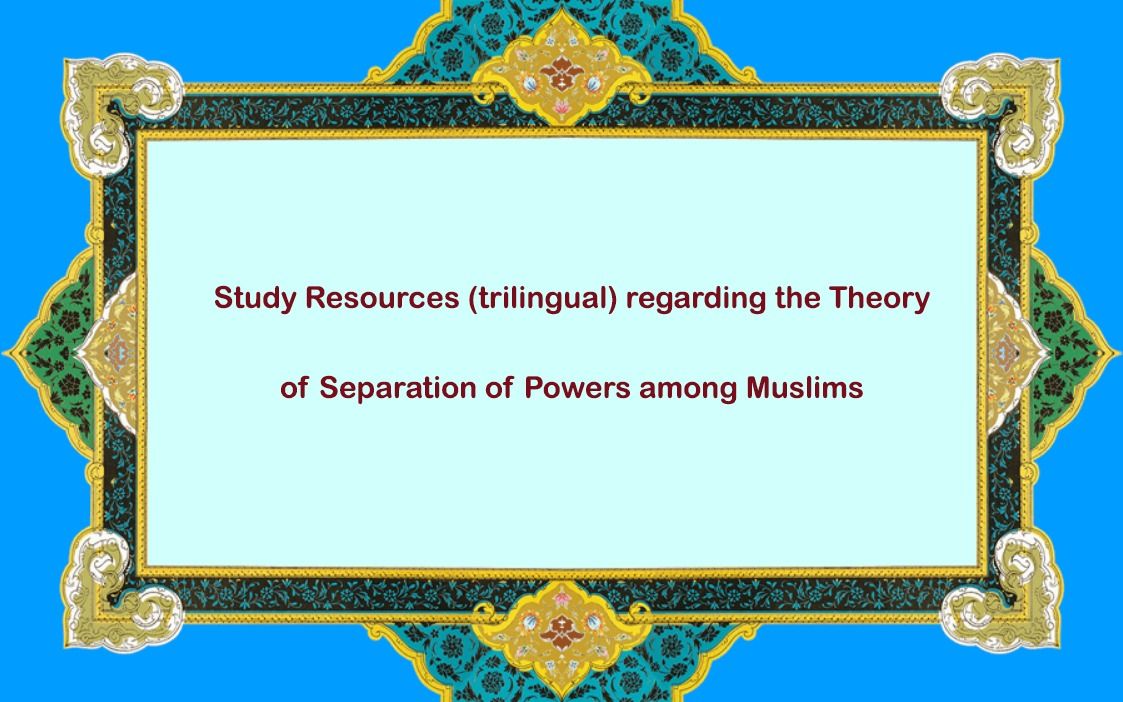 Study Resources (trilingual) regarding the Theory

of Separation of Powers among Muslims